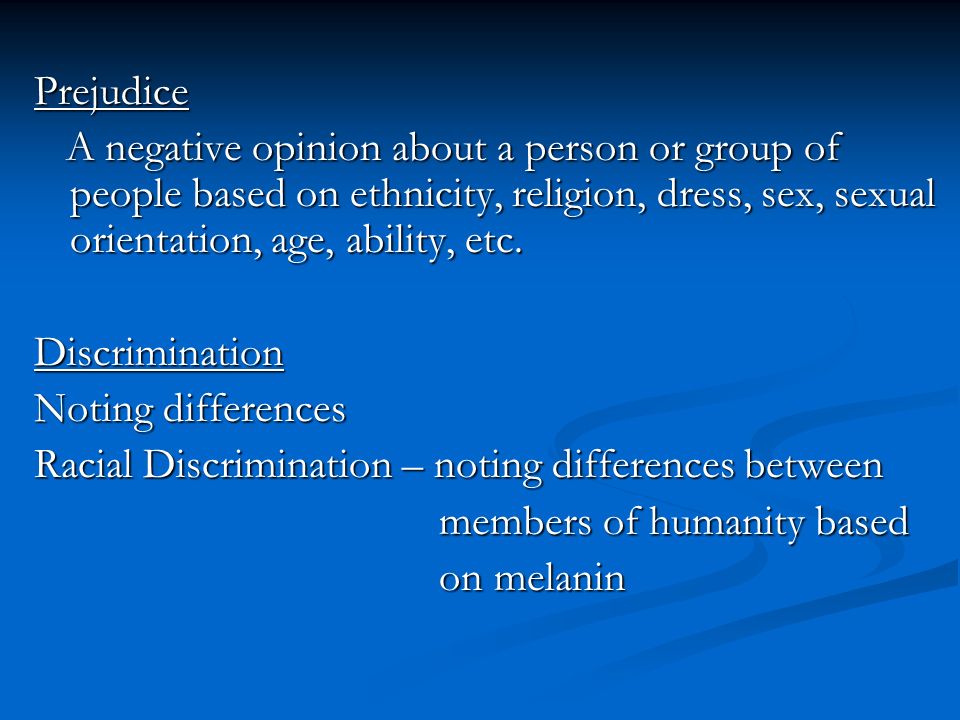 Prejudice

A negative opinion about a person or group of people based on ethnicity, religion, dress, sex, sexual orientation, age, ability, etc.

Discrimination

Noting differences

Racial Discrimination – noting differences between members of humanity based on melanin